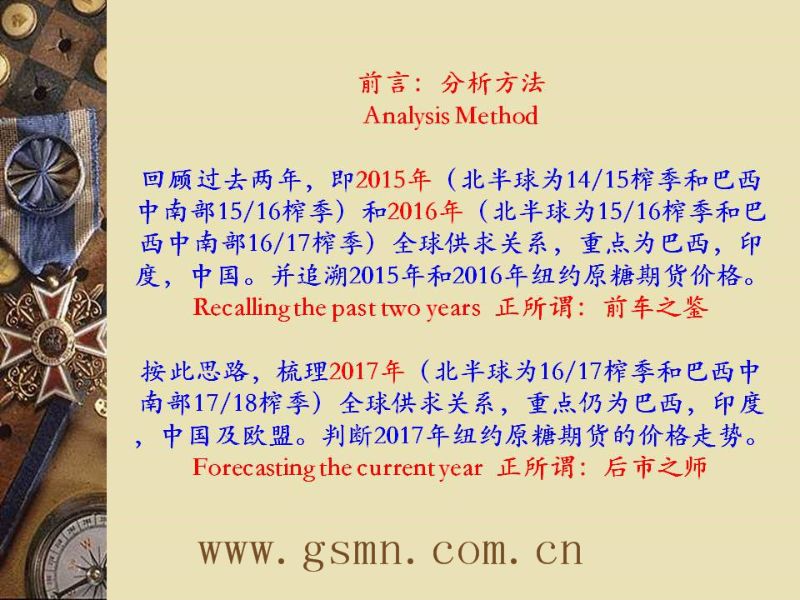 前言：分析方法
Analysis Method

回顾过去两年，即2015年（北半球为14/15榨季和巴西中南部15/16榨季）和2016年（北半球为15/16榨季和巴西中南部16/17榨季）全球供求关系，重点为巴西，印度，中国。并追溯2015年和2016年纽约原糖期货价格。
Recalling the past two years 正所谓：前车之鉴

按此思路，梳理2017年（北半球为16/17榨季和巴西中南部17/18榨季）全球供求关系，重点仍为巴西，印度，中国及欧盟。判断2017年纽约原糖期货的价格走势。
Forecasting the current year 正所谓：后市之师

www.gsmn.com.cn